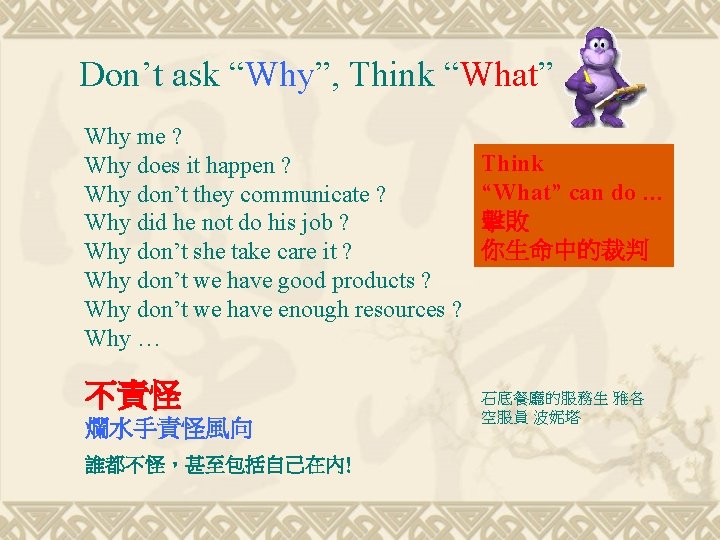 Don’t ask “Why”, Think “What”

Why me ?
Why does it happen ?
Why don’t they communicate ?
Why did he not do his job ?
Why don’t she take care it ?
Why don’t we have good products ?
Why don’t we have enough resources ?
Why …

Think
“What” can do …
擊敗
你生命中的裁判

不責怪
爛水手責怪風向
誰都不怪，甚至包括自己在內!

石底餐廳的服務生 雅各
空服員 波妮塔